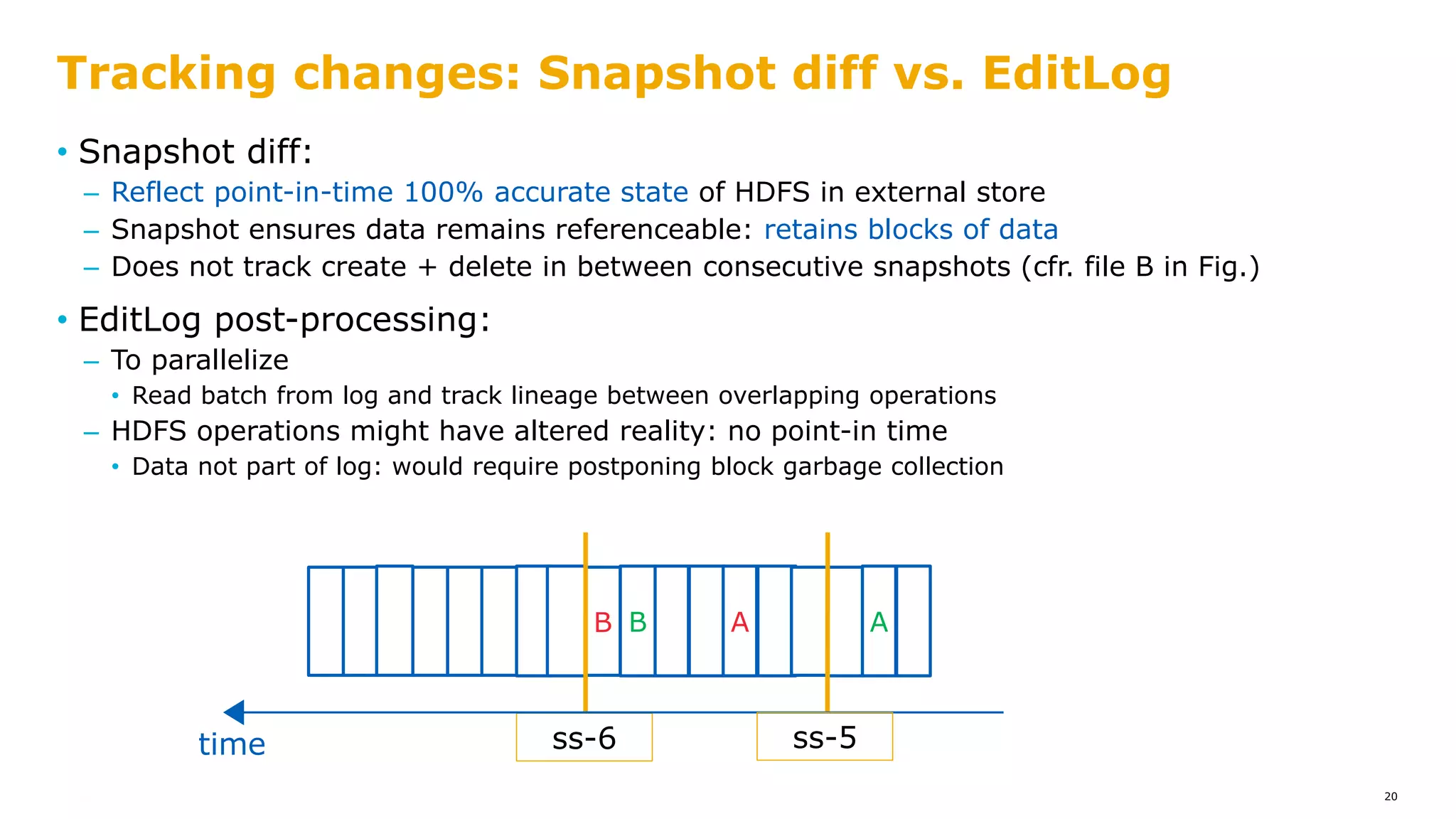 Tracking changes: Snapshot diff vs. EditLog

• Snapshot diff:
– Reflect point-in-time 100% accurate state of HDFS in external store
– Snapshot ensures data remains referenceable: retains blocks of data
– Does not track create + delete in between consecutive snapshots (cfr. file B in Fig.)

• EditLog post-processing:
– To parallelize
• Read batch from log and track lineage between overlapping operations
– HDFS operations might have altered reality: no point-in time
• Data not part of log: would require postponing block garbage collection

B B A A

time

ss-6

ss-5

20